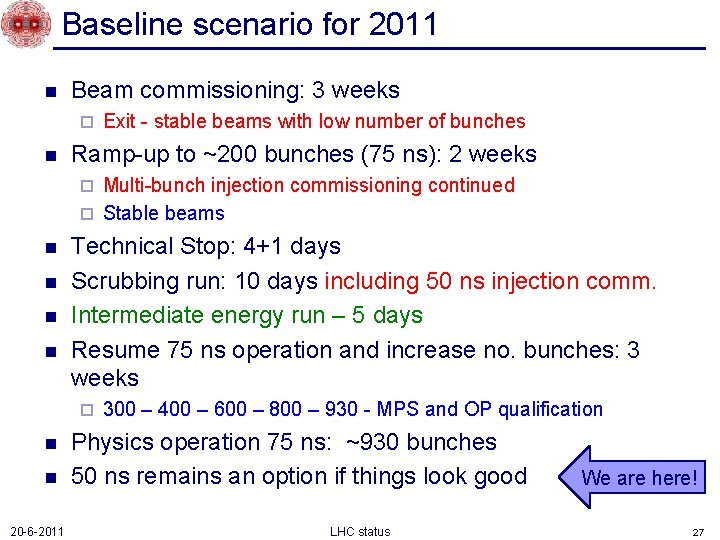 Baseline scenario for 2011

- Beam commissioning: 3 weeks
  - Exit - stable beams with low number of bunches
- Ramp-up to ~200 bunches (75 ns): 2 weeks
  - Multi-bunch injection commissioning continued
  - Stable beams
- Technical Stop: 4+1 days
- Scrubbing run: 10 days including 50 ns injection comm.
- Intermediate energy run – 5 days
- Resume 75 ns operation and increase no. bunches: 3 weeks
  - 300 – 400 – 600 – 800 – 930 - MPS and OP qualification
- Physics operation 75 ns: ~930 bunches
- 50 ns remains an option if things look good

We are here!

20-6-2011 LHC status 27